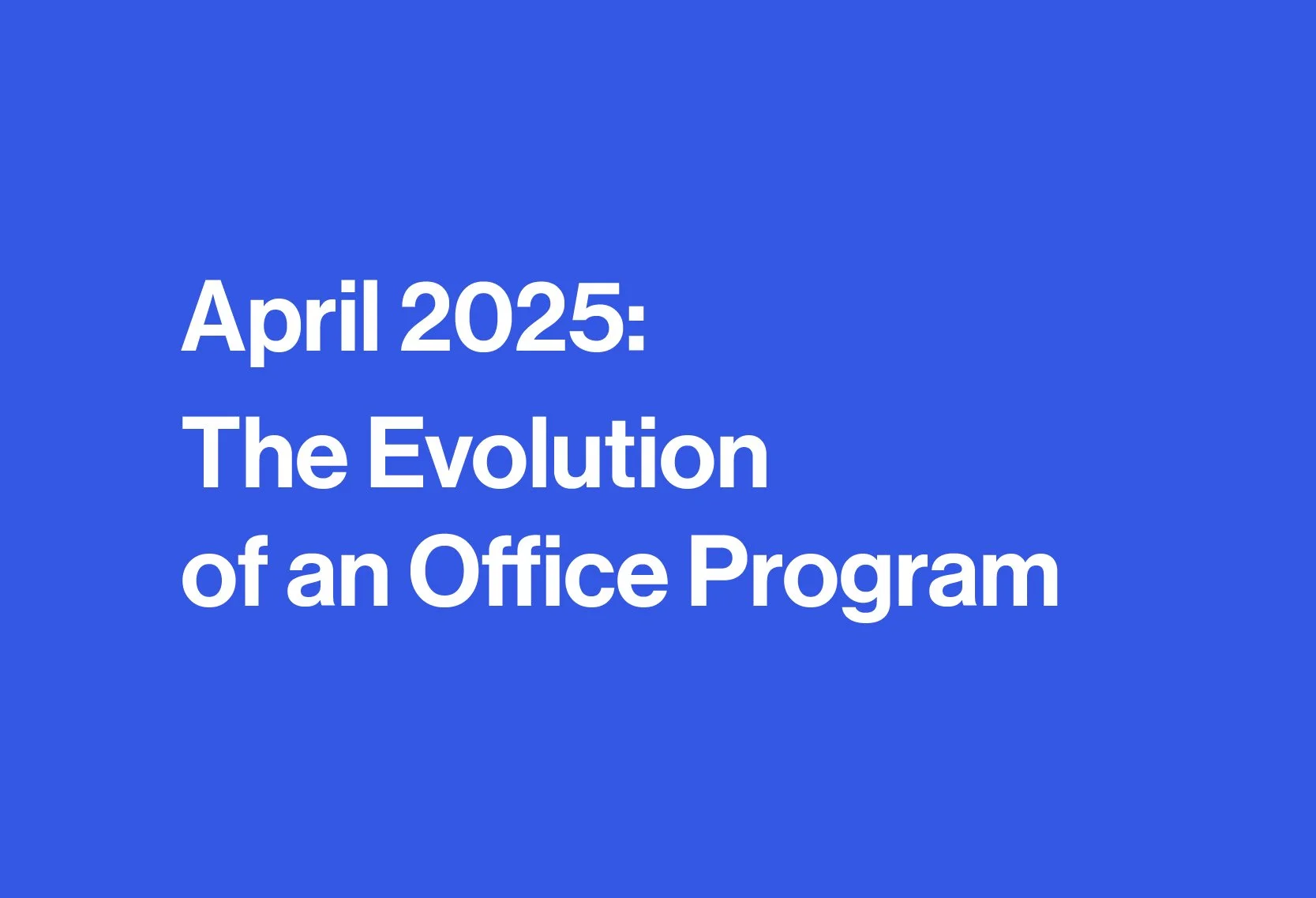 April 2025:
The Evolution of an Office Program